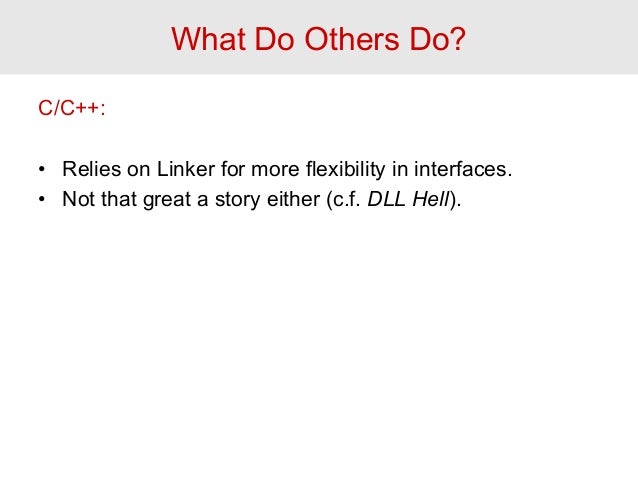 What Do Others Do?

C/C++:

• Relies on Linker for more flexibility in interfaces.
• Not that great a story either (c.f. DLL Hell).